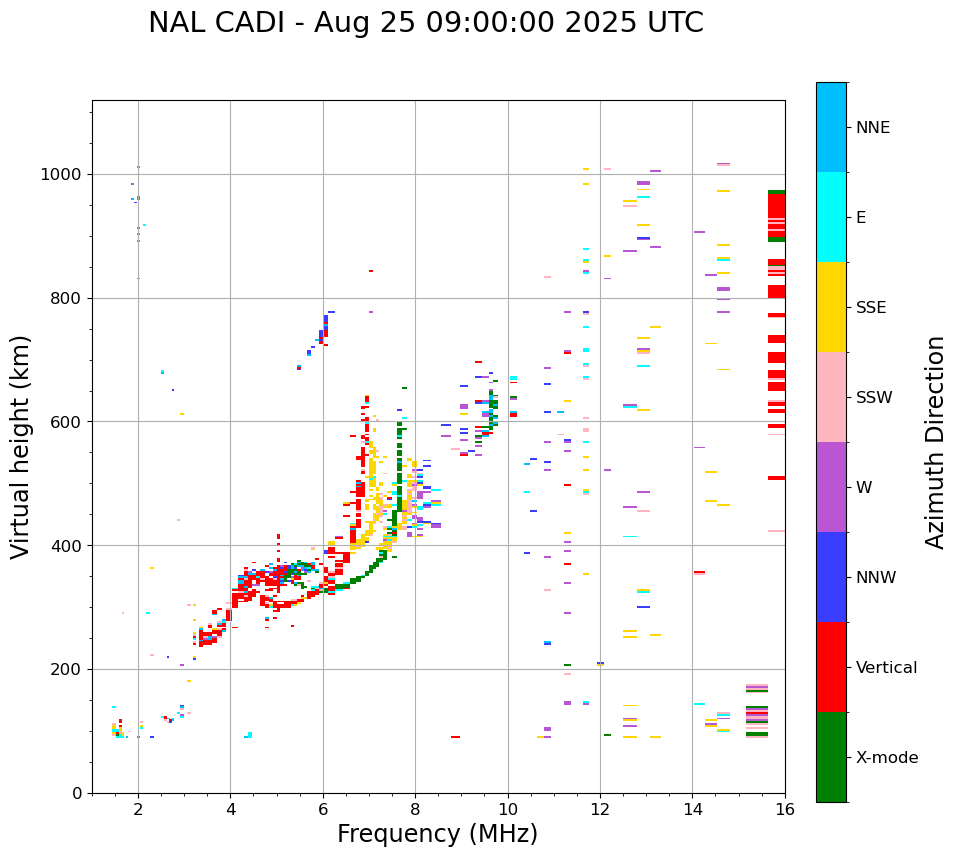 NAL CADI - Aug 25 09:00:00 2025 UTC

Virtual height (km)

1000
800
600
400
200
0

2
4
6
8
10
12
14
16

Frequency (MHz)

NNE
E
SSE
SSW
W
NNW
Vertical
X-mode

Azimuth Direction